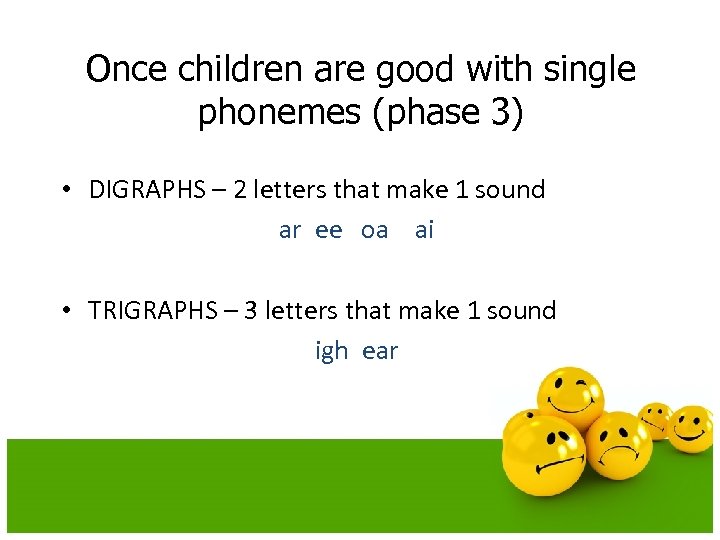 Once children are good with single phonemes (phase 3)

• DIGRAPHS – 2 letters that make 1 sound

ar ee oa ai

• TRIGRAPHS – 3 letters that make 1 sound

igh ear